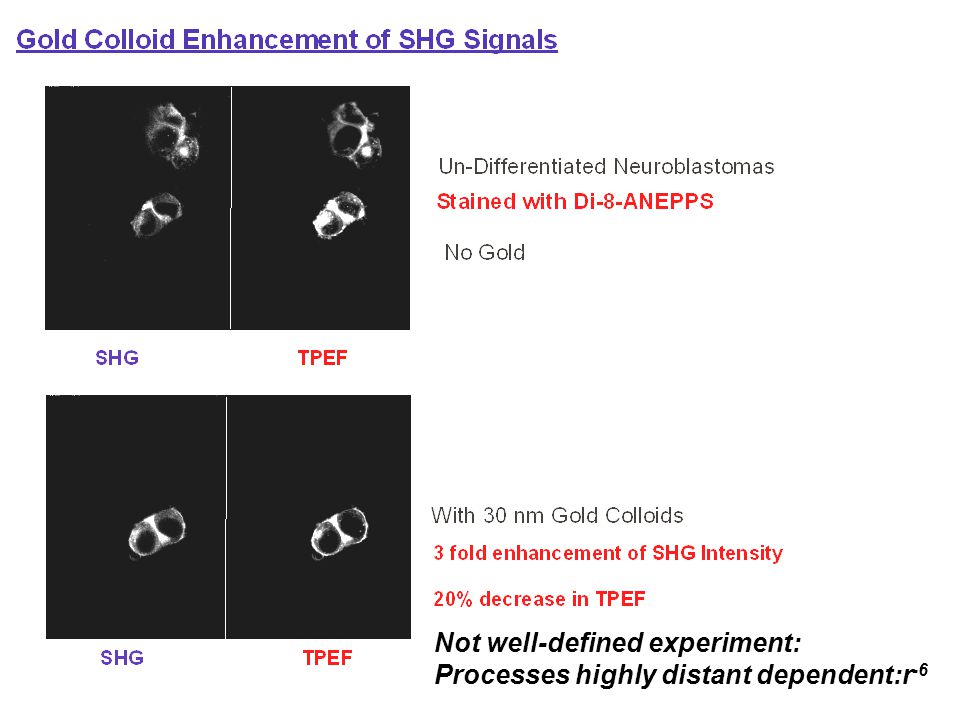 Gold Colloid Enhancement of SHG Signals

Un-Differentiated Neuroblastomas

Stained with Di-8-ANEPPS

No Gold

SHG

TPEF

With 30 nm Gold Colloids

3 fold enhancement of SHG Intensity

20% decrease in TPEF

SHG

TPEF

Not well-defined experiment:
Processes highly distant dependent:$r^6$